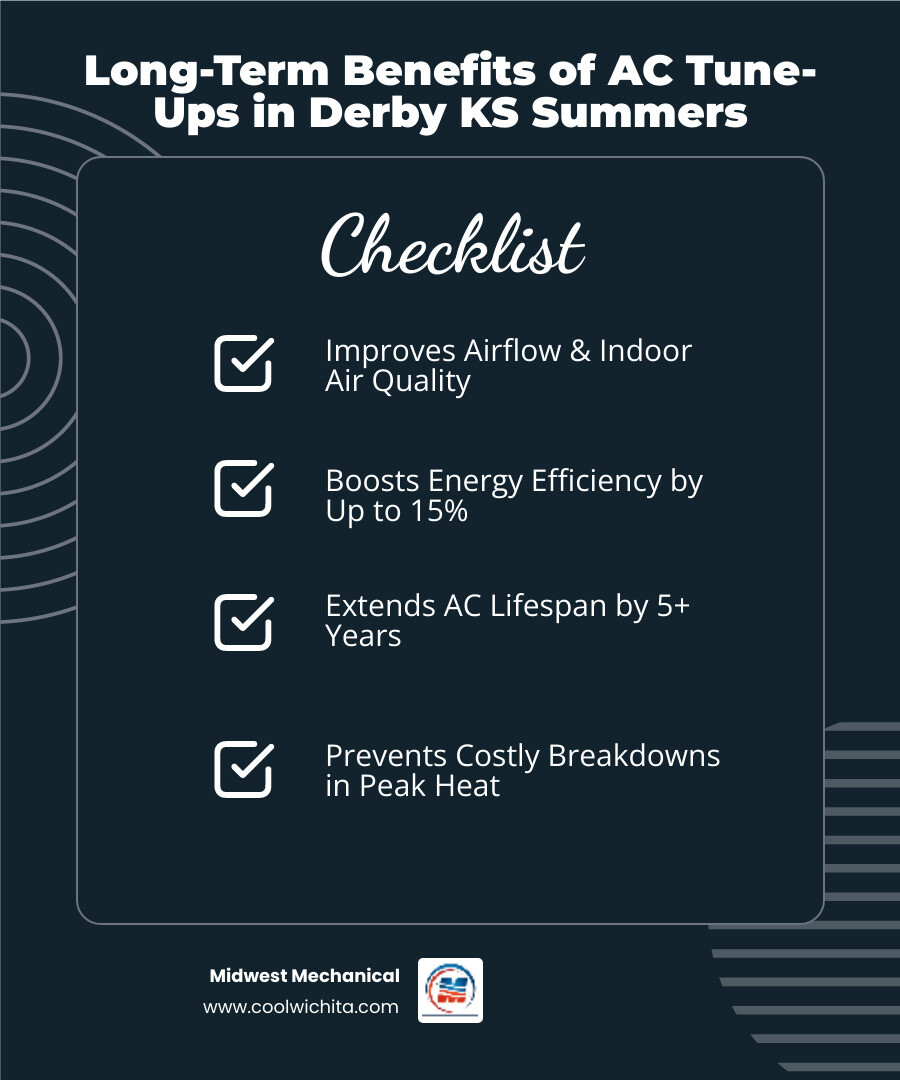 Long-Term Benefits of AC Tune-Ups in Derby KS Summers

Checklist

Improves Airflow & Indoor Air Quality

Boosts Energy Efficiency by Up to 15%

Extends AC Lifespan by 5+ Years

Prevents Costly Breakdowns in Peak Heat

Midwest Mechanical
www.coolwichita.com